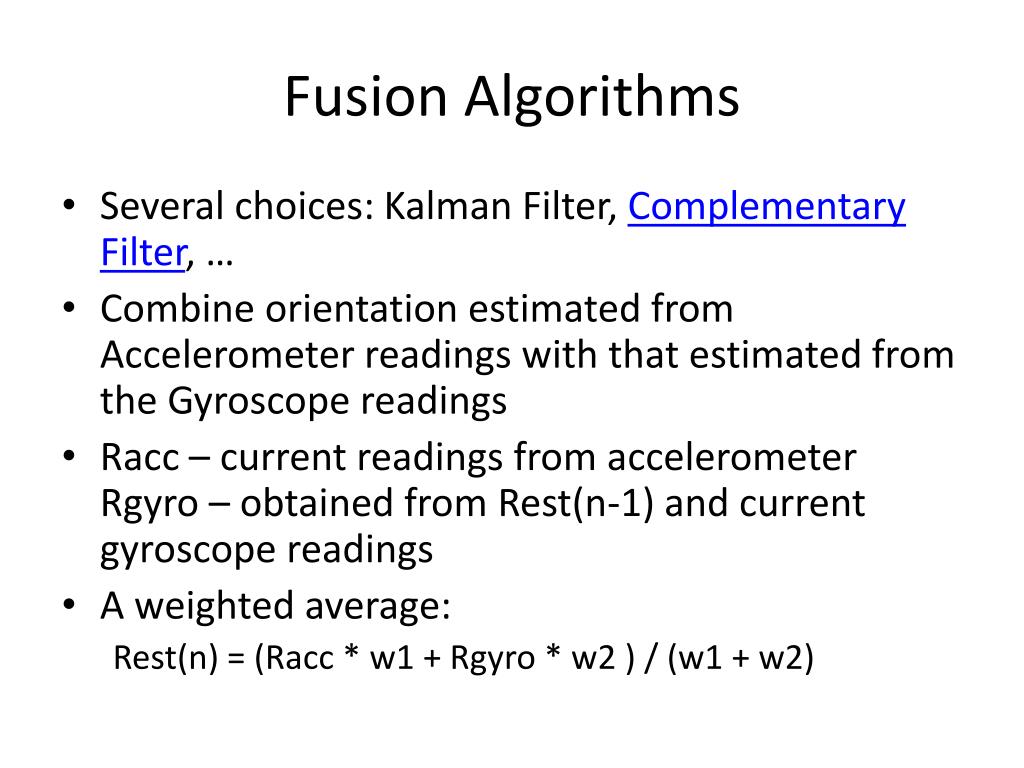 Fusion Algorithms

• Several choices: Kalman Filter, Complementary Filter, …
• Combine orientation estimated from Accelerometer readings with that estimated from the Gyroscope readings
• Racc – current readings from accelerometer
Rgyro – obtained from Rest(n-1) and current gyroscope readings
• A weighted average:
Rest(n) = (Racc * w1 + Rgyro * w2 ) / (w1 + w2)